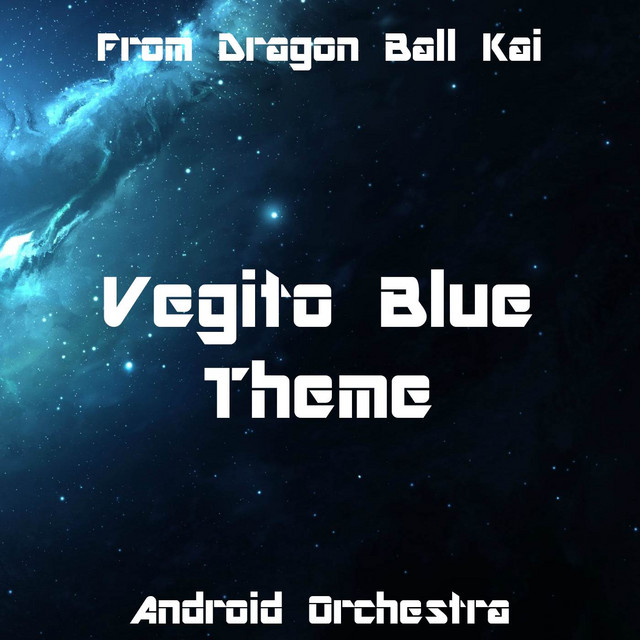 From Dragon Ball Kai

Vegito Blue Theme

Android Orchestra